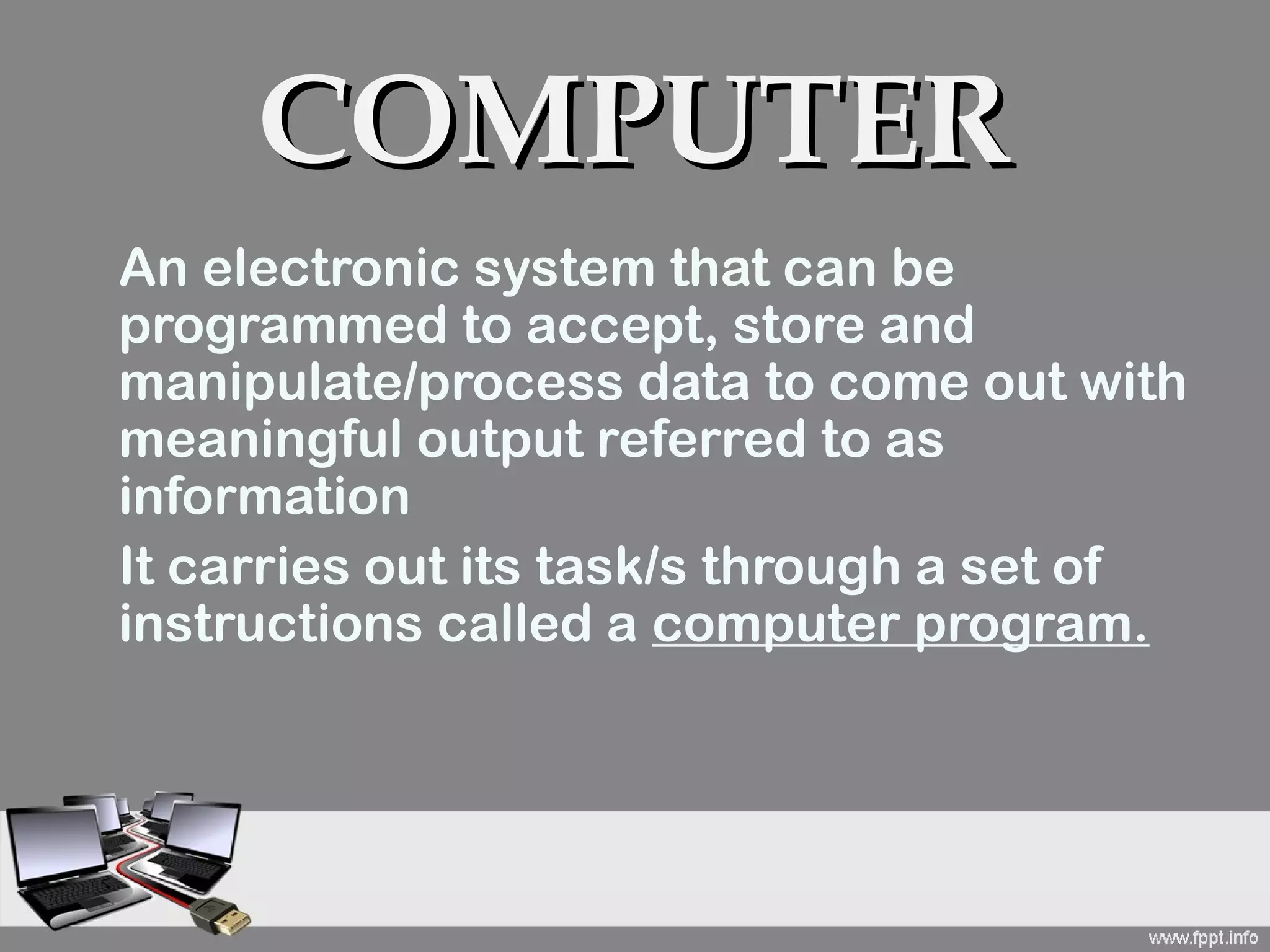 COMPUTER

An electronic system that can be programmed to accept, store and manipulate/process data to come out with meaningful output referred to as information

It carries out its task/s through a set of instructions called a computer program.

www.fppt.info